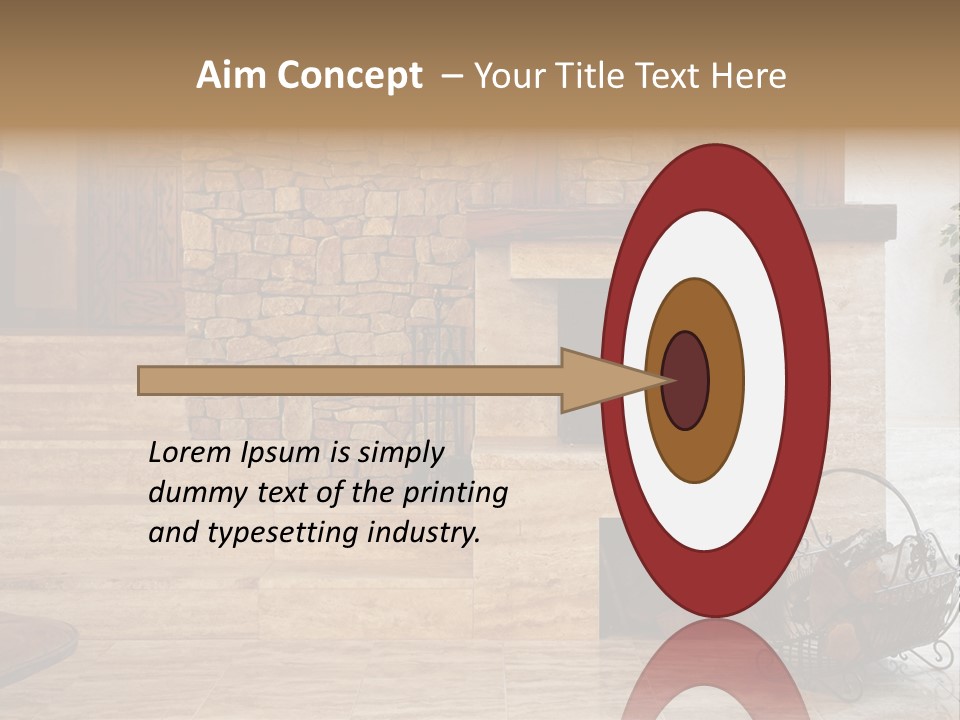 Aim Concept – Your Title Text Here

Lorem Ipsum is simply dummy text of the printing and typesetting industry.